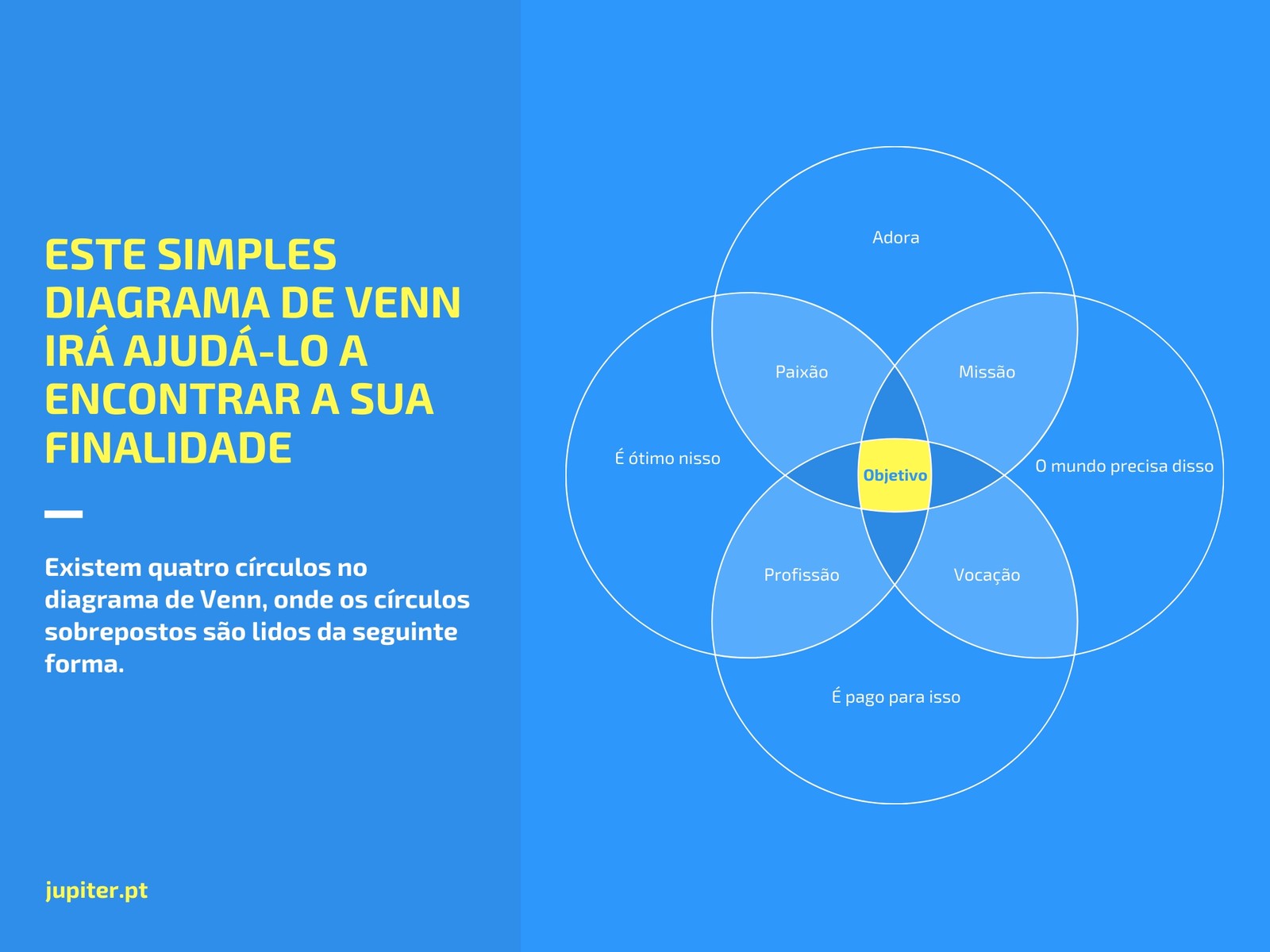 ESTE SIMPLES DIAGRAMA DE VENN IRÁ AJUDÁ-LO A ENCONTRAR A SUA FINALIDADE

Existem quatro círculos no diagrama de Venn, onde os círculos sobrepostos são lidos da seguinte forma.

jupiter.pt

Adora

Paixão

Missão

É ótimo nisso

Objetivo

O mundo precisa disso

Profissão

Vocação

É pago para isso